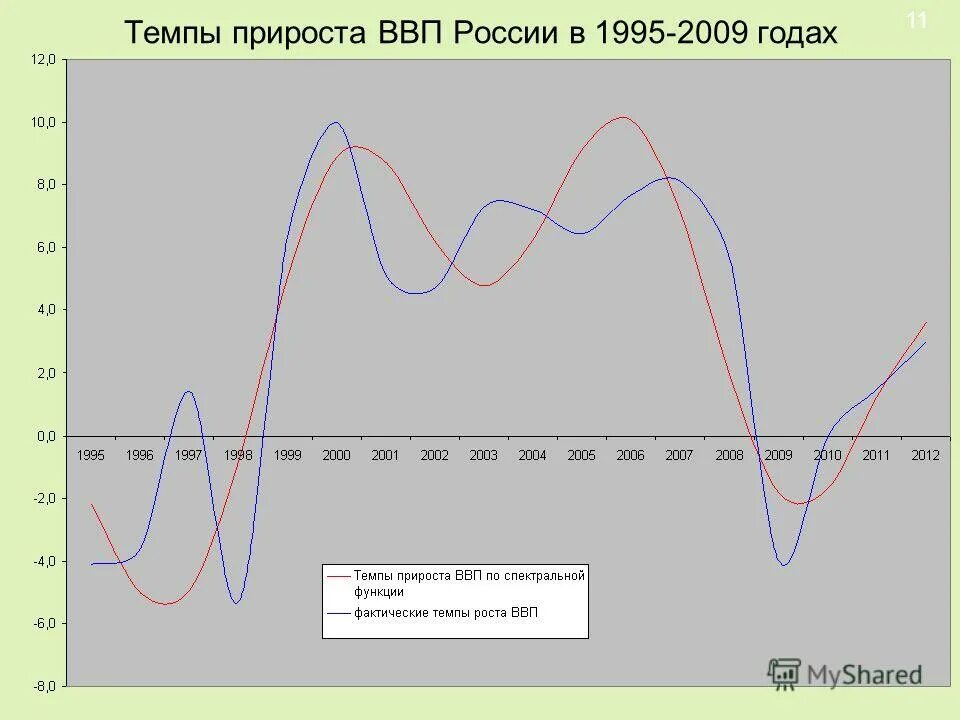 Темпы прироста ВВП России в 1995-2009 годах

11

12,0
10,0
8,0
6,0
4,0
2,0
0,0
-2,0
-4,0
-6,0
-8,0

1995 1996 1997 1998 1999 2000 2001 2002 2003 2004 2005 2006 2007 2008 2009 2010 2011 2012

Темпы прироста ВВП по спектральной функции
фактические темпы роста ВВП

MyShared